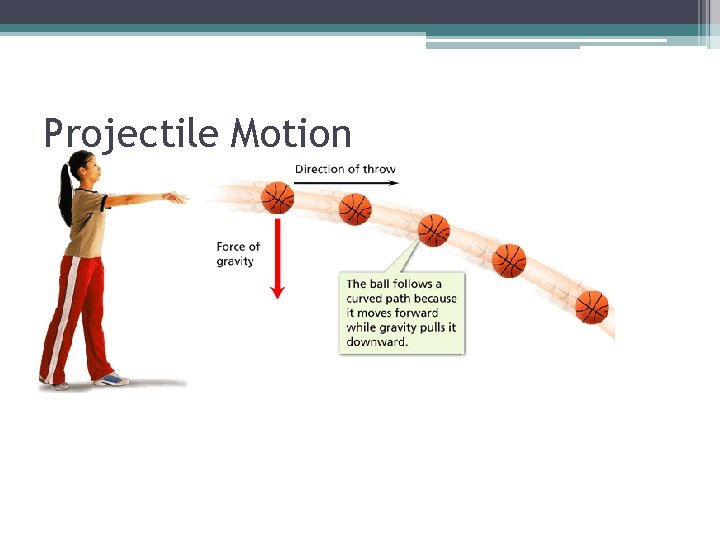 Projectile Motion

Direction of throw

Force of gravity

The ball follows a curved path because it moves forward while gravity pulls it downward.